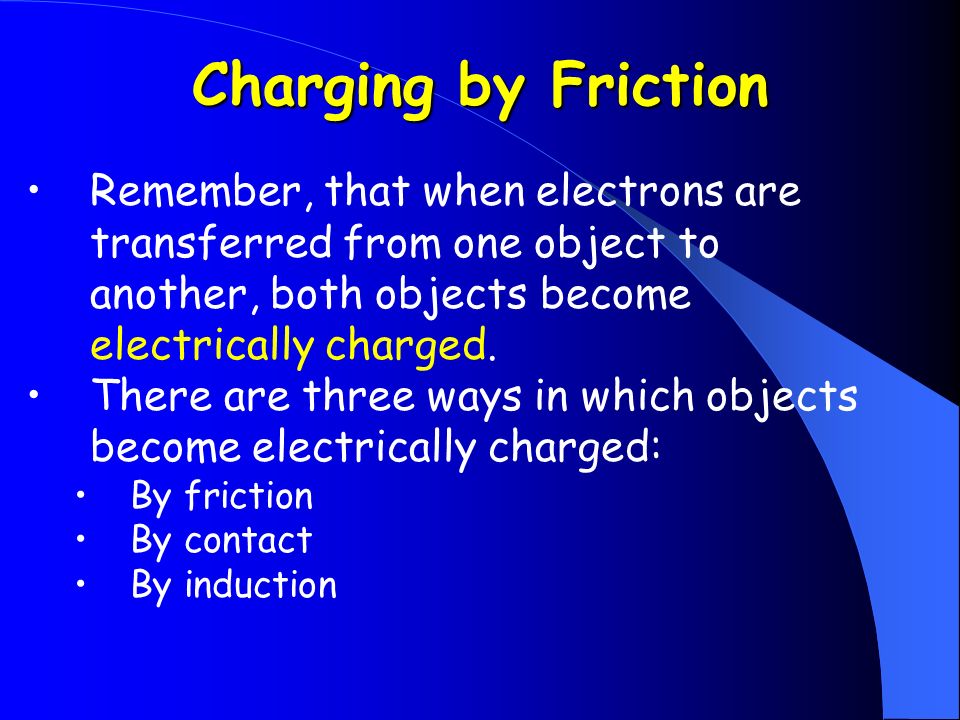 Charging by Friction

• Remember, that when electrons are transferred from one object to another, both objects become electrically charged.
• There are three ways in which objects become electrically charged:
  • By friction
  • By contact
  • By induction